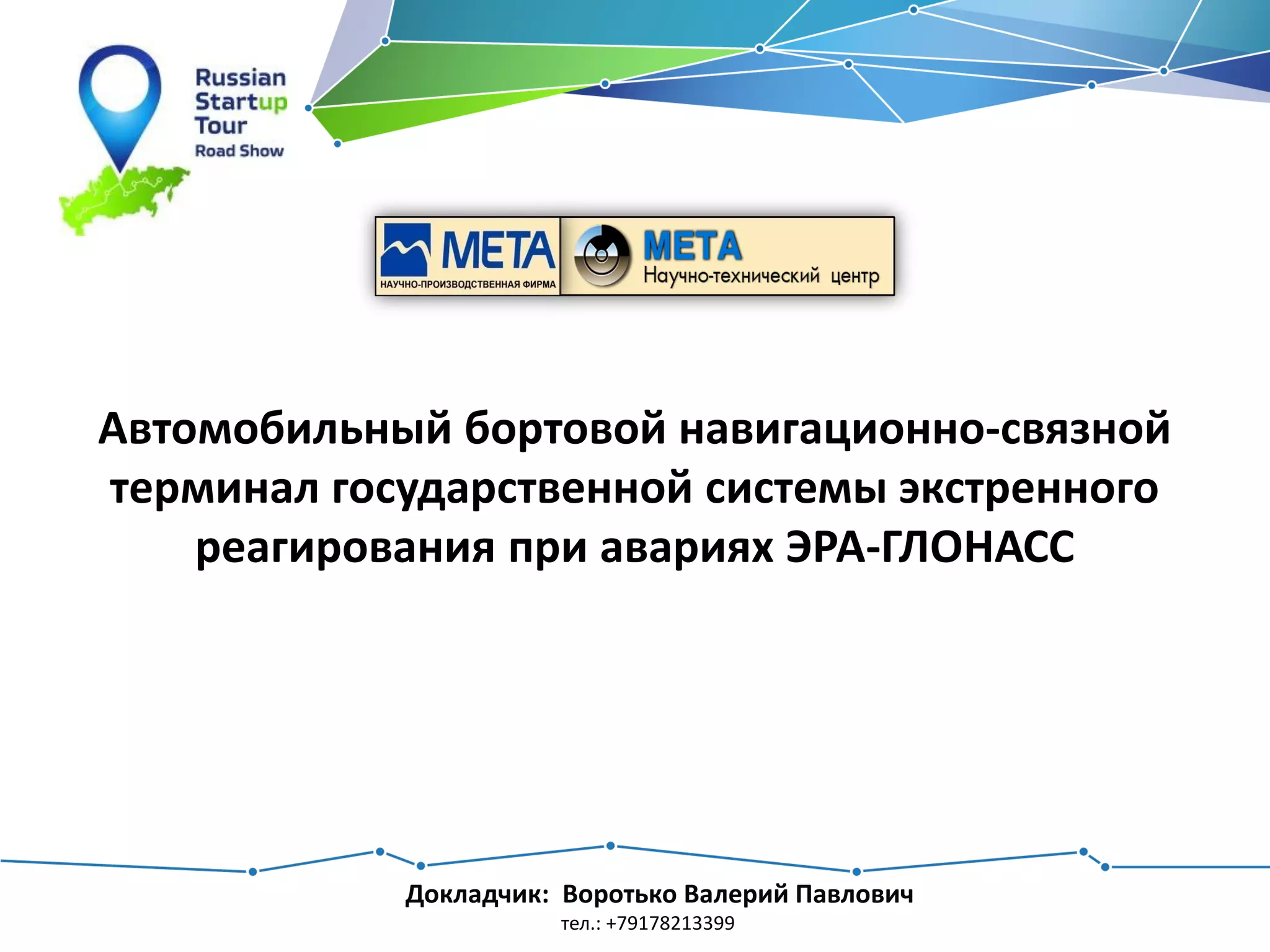 Russian Startup Tour
Road Show

МЕТА
НАУЧНО-ПРОИЗВОДСТВЕННАЯ ФИРМА

МЕТА
Научно-технический центр

Автомобильный бортовой навигационно-связной терминал государственной системы экстренного реагирования при авариях ЭРА-ГЛОНАСС

Докладчик: Воротько Валерий Павлович
тел.: +79178213399